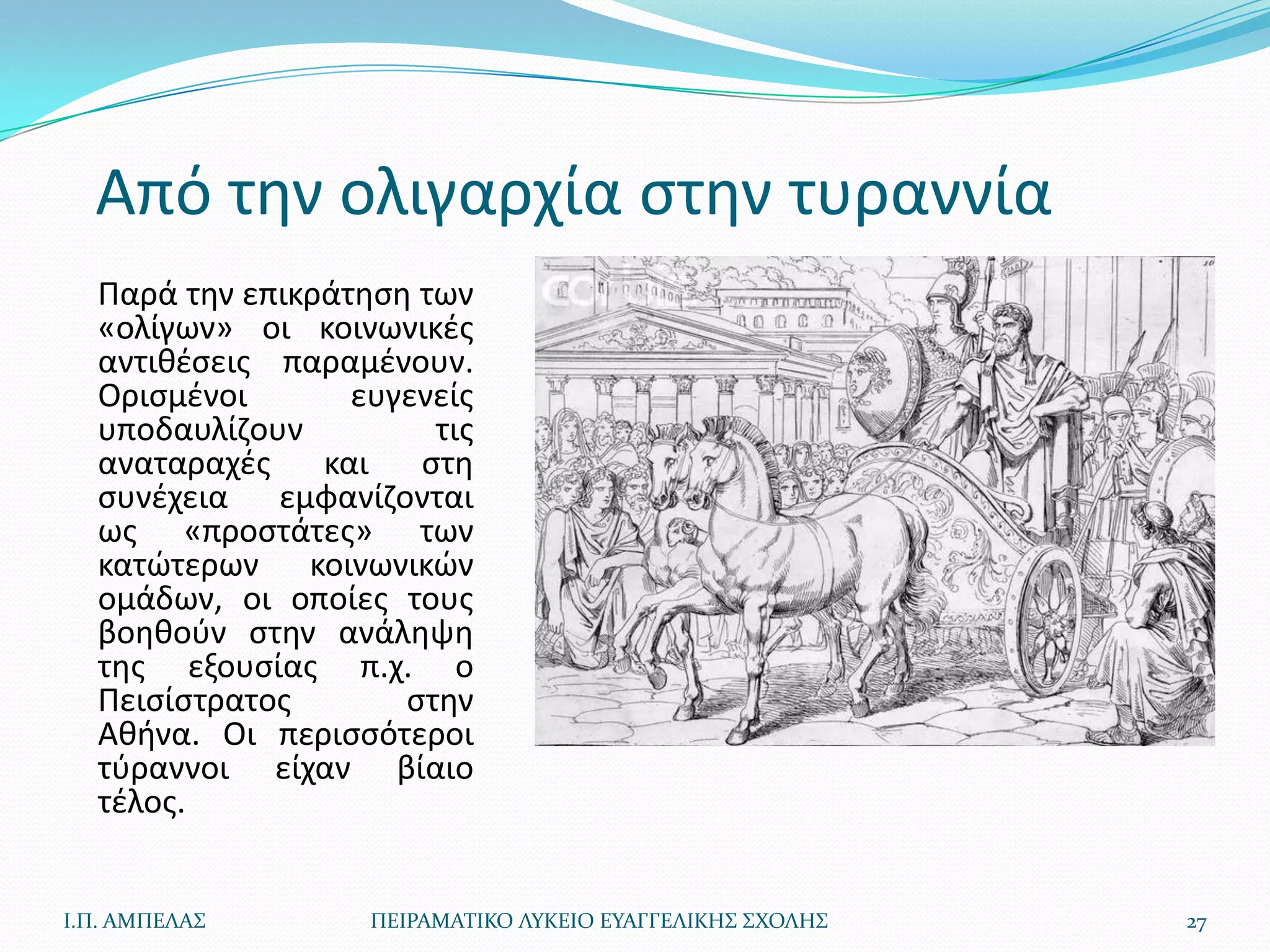 Από την ολιγαρχία στην τυραννία

Παρά την επικράτηση των «ολίγων» οι κοινωνικές αντιθέσεις παραμένουν. Ορισμένοι ευγενείς υποδαυλίζουν τις αναταραχές και στη συνέχεια εμφανίζονται ως «προστάτες» των κατώτερων κοινωνικών ομάδων, οι οποίες τους βοηθούν στην ανάληψη της εξουσίας π.χ. ο Πεισίστρατος στην Αθήνα. Οι περισσότεροι τύραννοι είχαν βίαιο τέλος.

Ι.Π. ΑΜΠΕΛΑΣ

ΠΕΙΡΑΜΑΤΙΚΟ ΛΥΚΕΙΟ ΕΥΑΓΓΕΛΙΚΗΣ ΣΧΟΛΗΣ

27